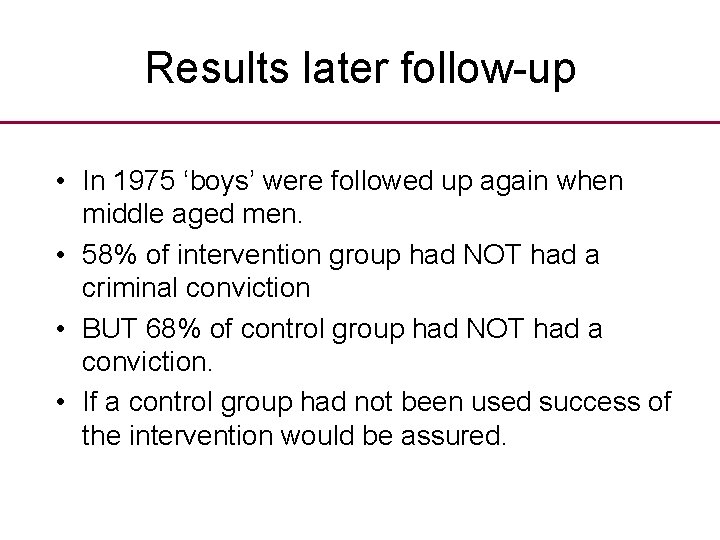 Results later follow-up

• In 1975 ‘boys’ were followed up again when middle aged men.
• 58% of intervention group had NOT had a criminal conviction
• BUT 68% of control group had NOT had a conviction.
• If a control group had not been used success of the intervention would be assured.